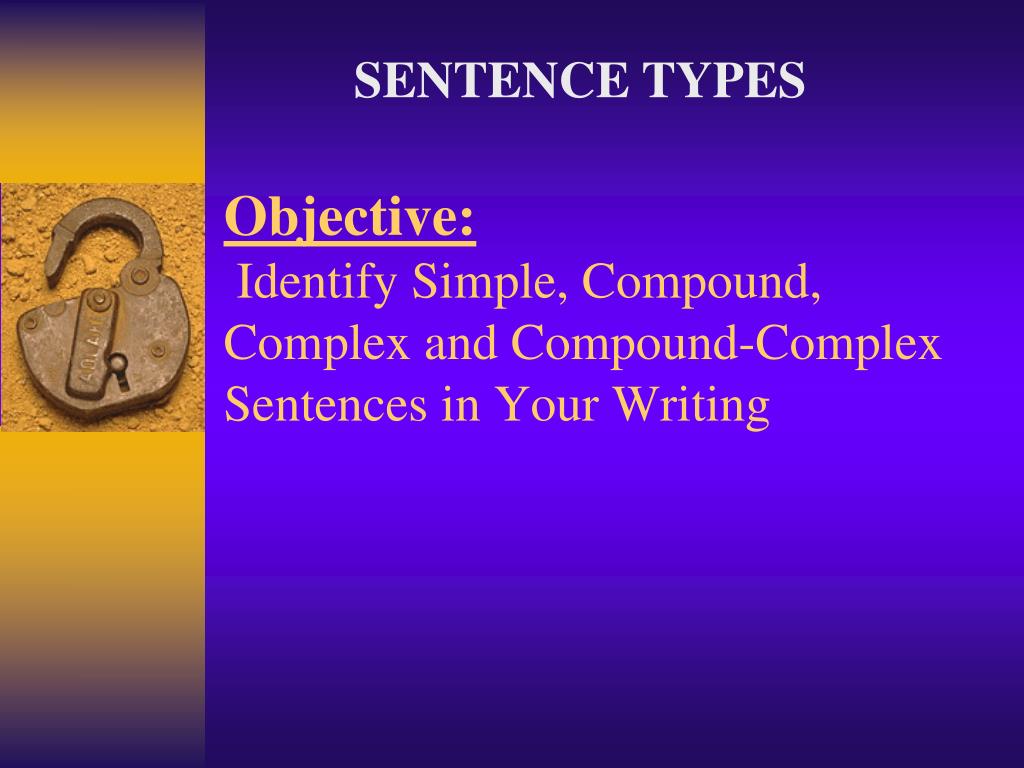 SENTENCE TYPES

Objective:
Identify Simple, Compound, Complex and Compound-Complex Sentences in Your Writing